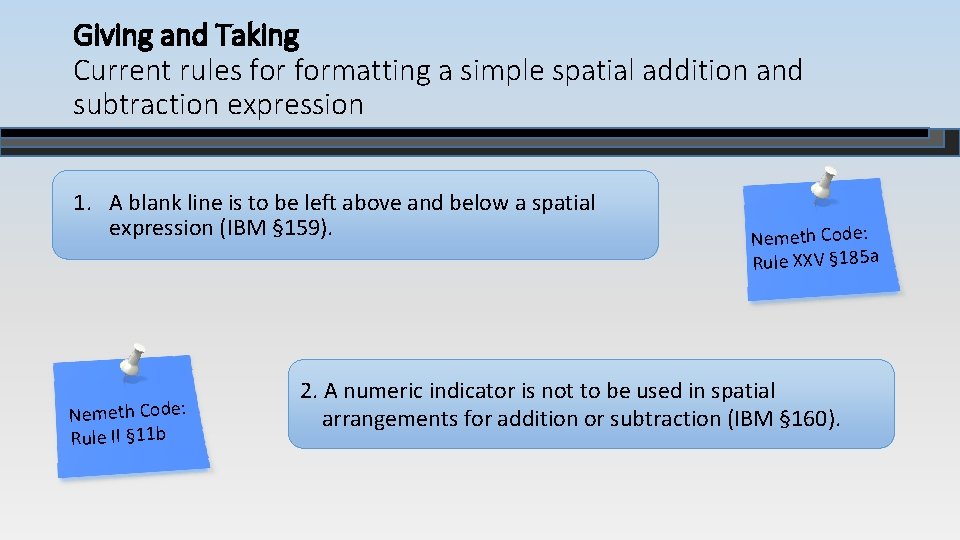 Giving and Taking
Current rules for formatting a simple spatial addition and subtraction expression

1. A blank line is to be left above and below a spatial expression (IBM §159).

Nemeth Code: Rule XXV §185a

Nemeth Code: Rule II §11b

2. A numeric indicator is not to be used in spatial arrangements for addition or subtraction (IBM §160).